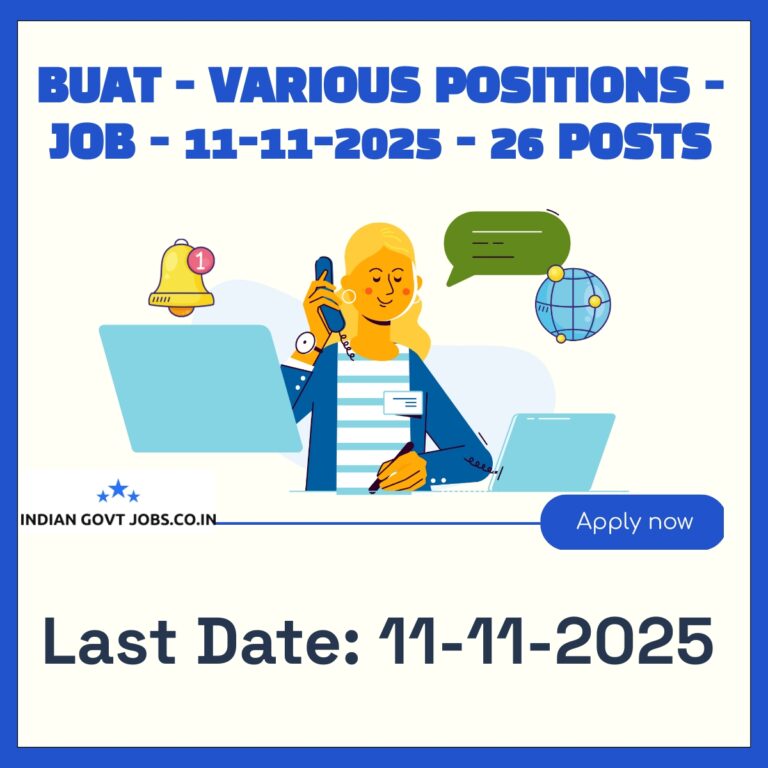 BUAT - VARIOUS POSITIONS - JOB - 11-11-2025 - 26 POSTS

1

INDIAN GOVT JOBS.CO.IN

Apply now

Last Date: 11-11-2025